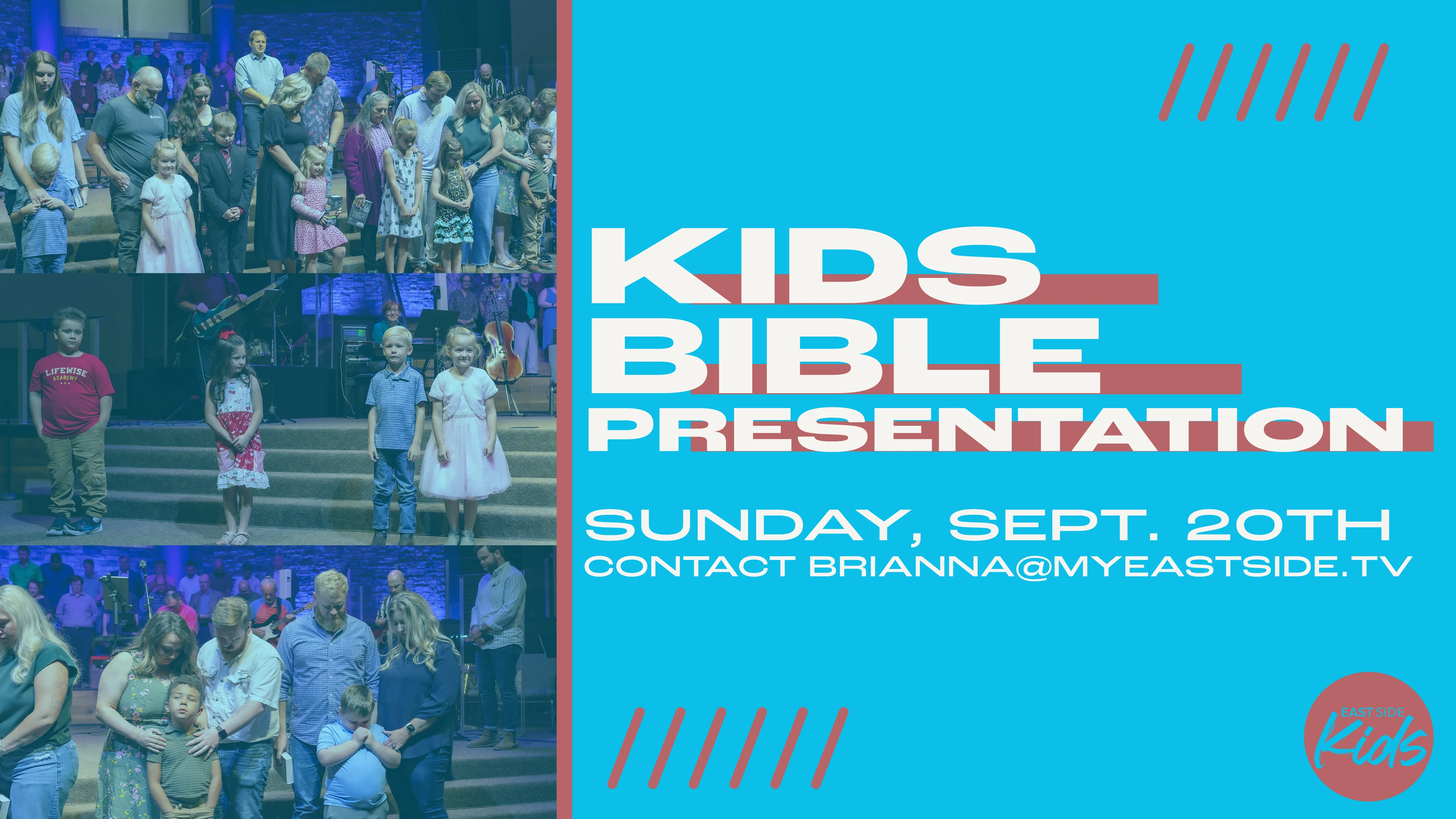 LIFEWISE
ACADEMY

KIDS
BIBLE
PRESENTATION

SUNDAY, SEPT. 20TH
CONTACT BRIANNA@MYEASTSIDE.TV

EAST SIDE
Kids